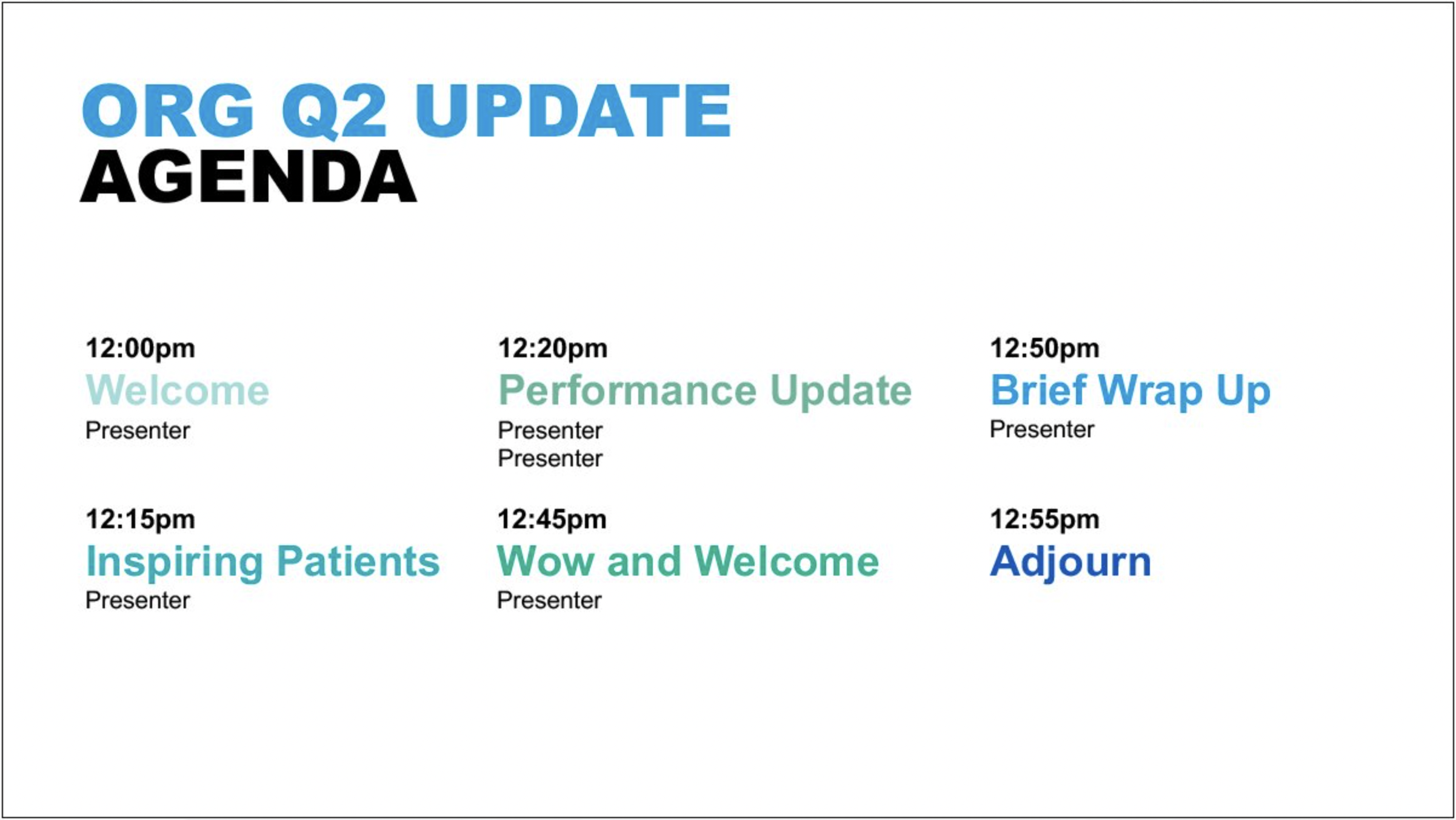 ORG Q2 UPDATE
AGENDA

12:00pm
Welcome
Presenter

12:15pm
Inspiring Patients
Presenter

12:20pm
Performance Update
Presenter
Presenter

12:45pm
Wow and Welcome
Presenter

12:50pm
Brief Wrap Up
Presenter

12:55pm
Adjourn